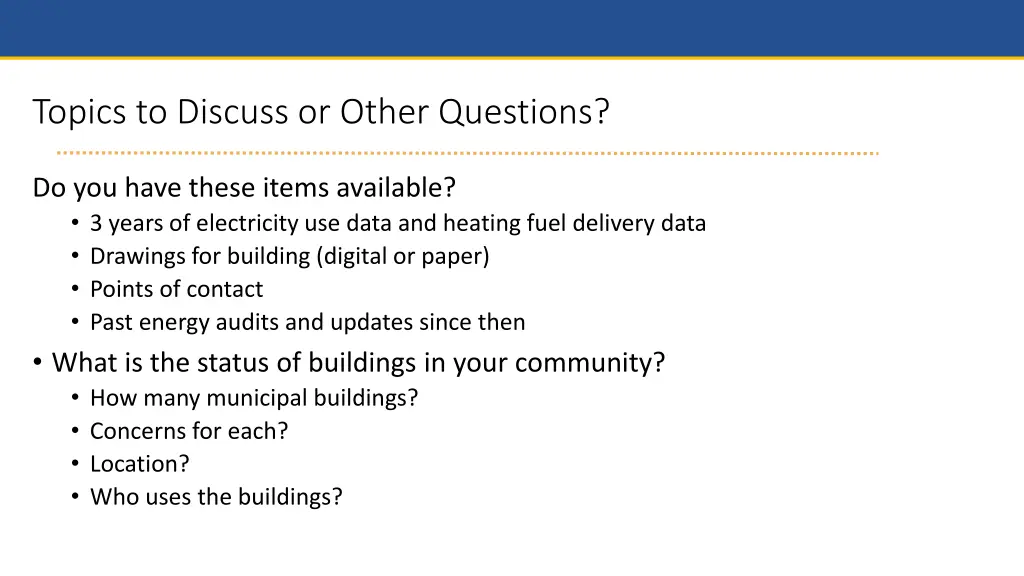 Topics to Discuss or Other Questions?

Do you have these items available?
• 3 years of electricity use data and heating fuel delivery data
• Drawings for building (digital or paper)
• Points of contact
• Past energy audits and updates since then

• What is the status of buildings in your community?
• How many municipal buildings?
• Concerns for each?
• Location?
• Who uses the buildings?